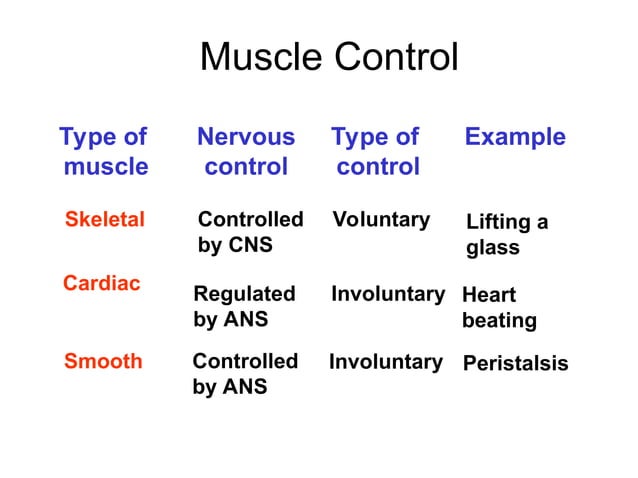 Muscle Control

| Type of muscle | Nervous control | Type of control | Example |
|---|---|---|---|
| Skeletal | Controlled by CNS | Voluntary | Lifting a glass |
| Cardiac | Regulated by ANS | Involuntary | Heart beating |
| Smooth | Controlled by ANS | Involuntary | Peristalsis |